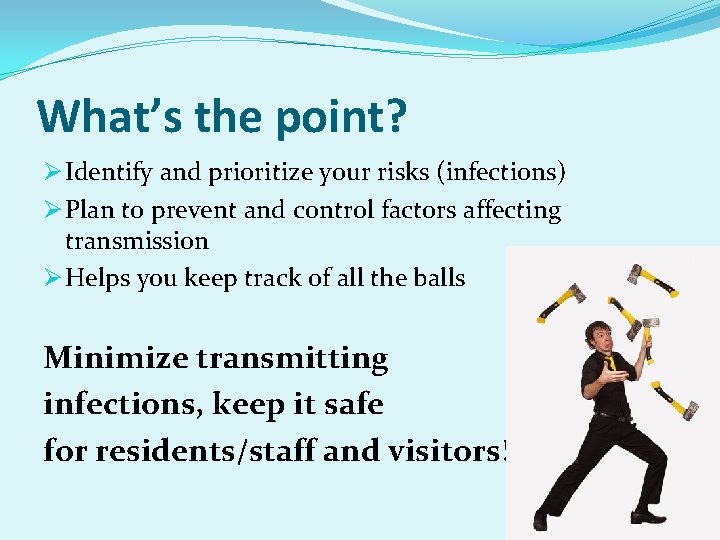 What's the point?

➢ Identify and prioritize your risks (infections)

➢ Plan to prevent and control factors affecting transmission

➢ Helps you keep track of all the balls

Minimize transmitting infections, keep it safe for residents/staff and visitors!